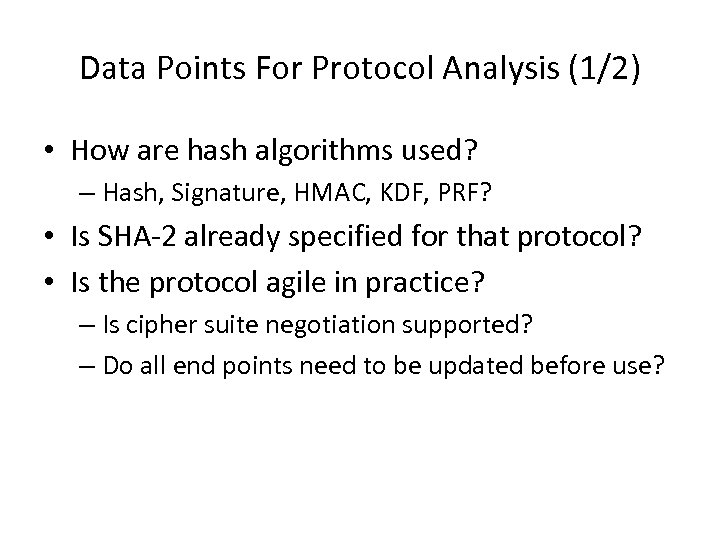 Data Points For Protocol Analysis (1/2)

• How are hash algorithms used?
– Hash, Signature, HMAC, KDF, PRF?

• Is SHA-2 already specified for that protocol?

• Is the protocol agile in practice?
– Is cipher suite negotiation supported?
– Do all end points need to be updated before use?